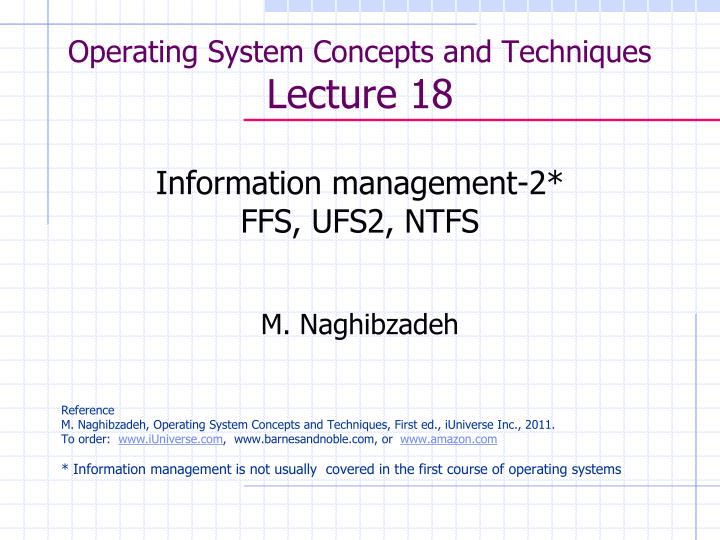 Operating System Concepts and Techniques
Lecture 18

Information management-2*
FFS, UFS2, NTFS

M. Naghibzadeh

Reference
M. Naghibzadeh, Operating System Concepts and Techniques, First ed., iUniverse Inc., 2011.
To order: www.iUniverse.com, www.barnesandnoble.com, or www.amazon.com

* Information management is not usually covered in the first course of operating systems